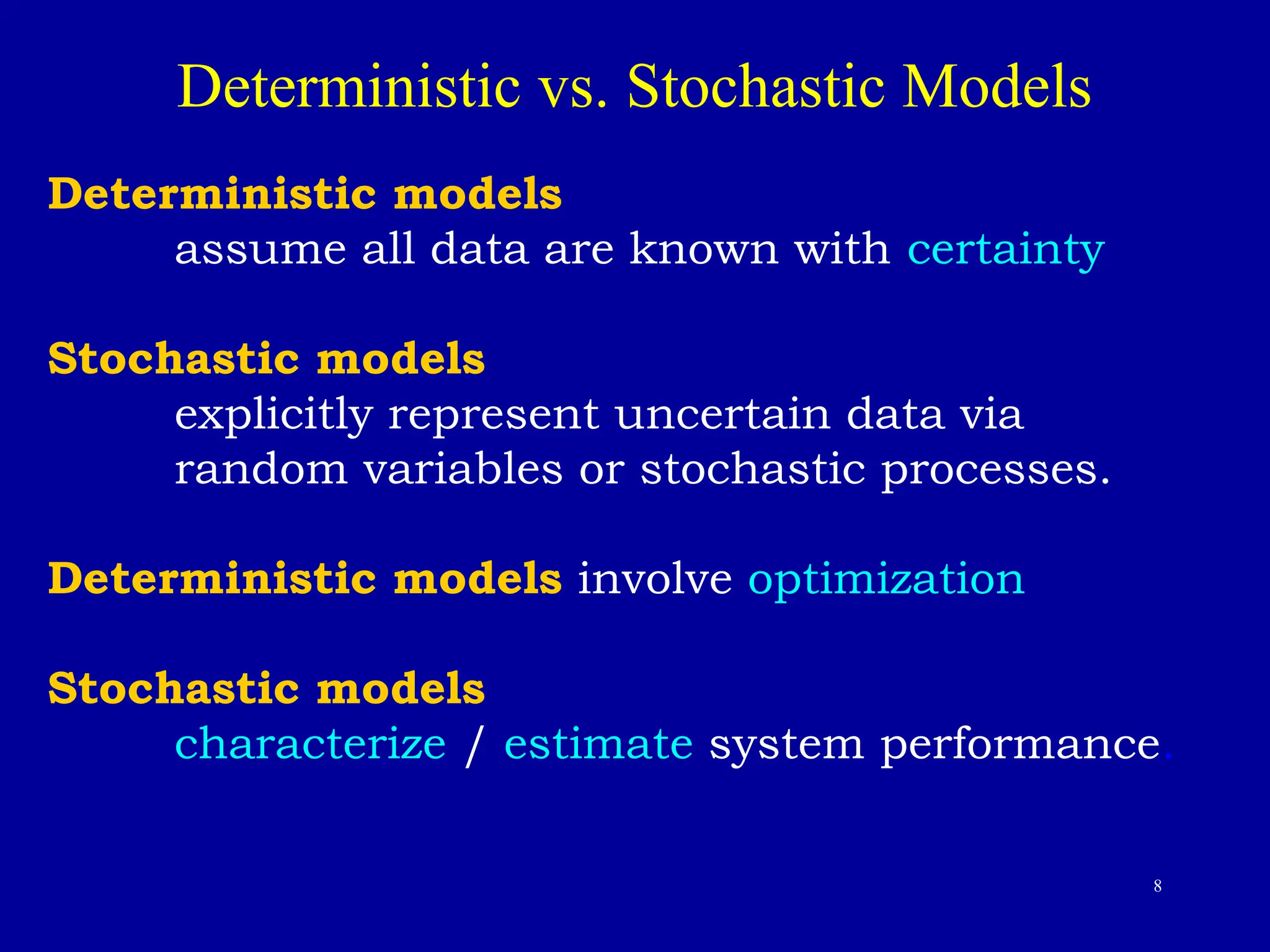 Deterministic vs. Stochastic Models

Deterministic models
assume all data are known with certainty

Stochastic models
explicitly represent uncertain data via random variables or stochastic processes.

Deterministic models involve optimization

Stochastic models
characterize / estimate system performance.

8